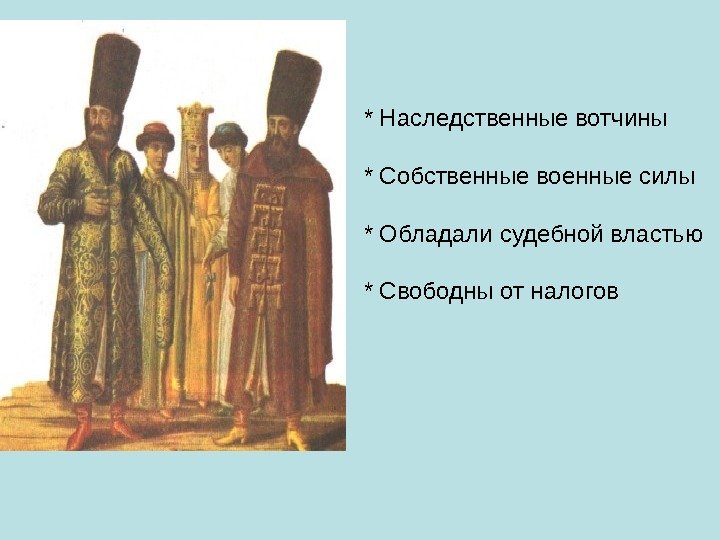 * Наследственные вотчины

* Собственные военные силы

* Обладали судебной властью

* Свободны от налогов